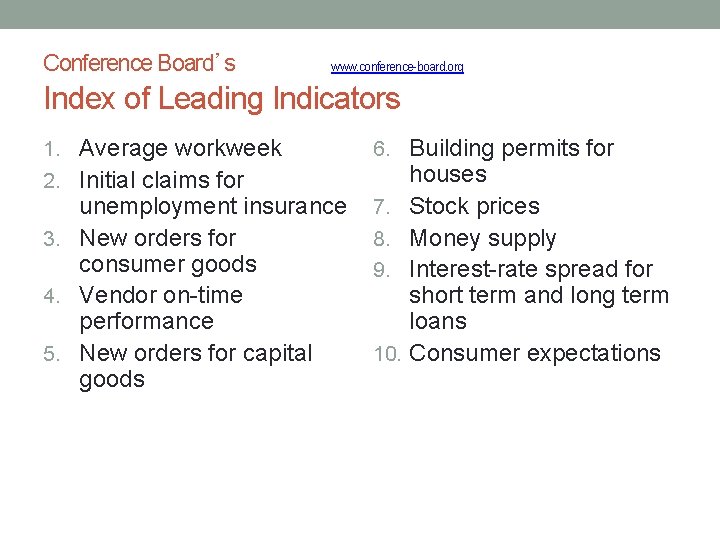 Conference Board's www.conference-board.org
Index of Leading Indicators

1. Average workweek
2. Initial claims for unemployment insurance
3. New orders for consumer goods
4. Vendor on-time performance
5. New orders for capital goods

6. Building permits for houses
7. Stock prices
8. Money supply
9. Interest-rate spread for short term and long term loans
10. Consumer expectations